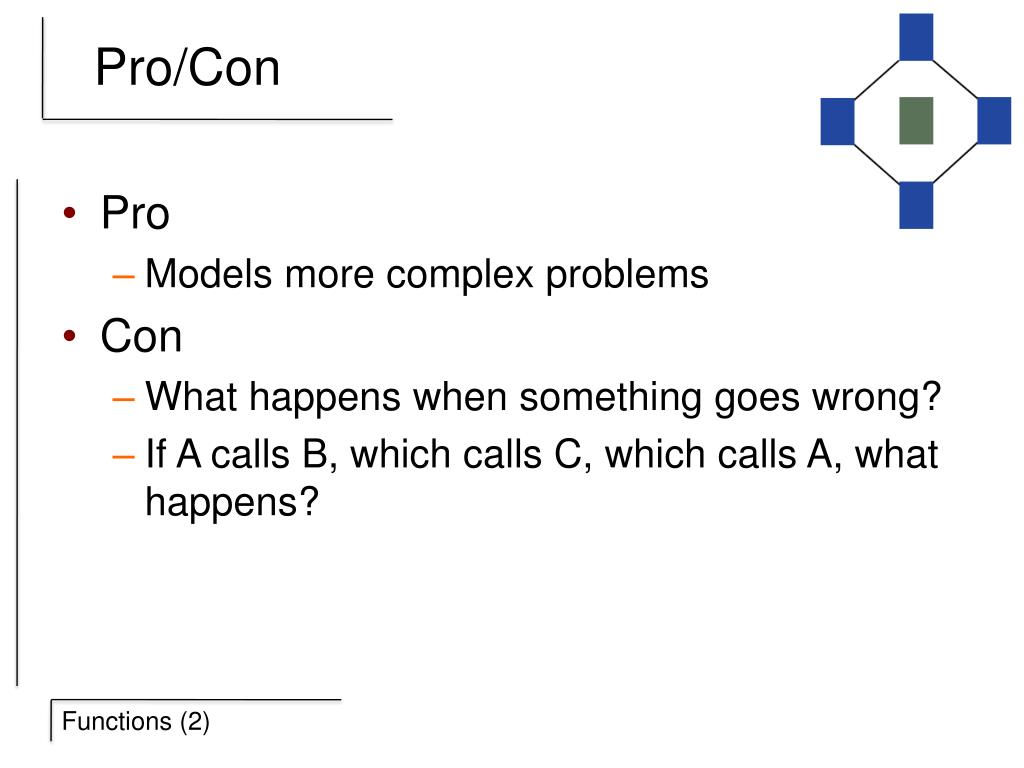 Pro/Con

• Pro
– Models more complex problems
• Con
– What happens when something goes wrong?
– If A calls B, which calls C, which calls A, what happens?

Functions (2)